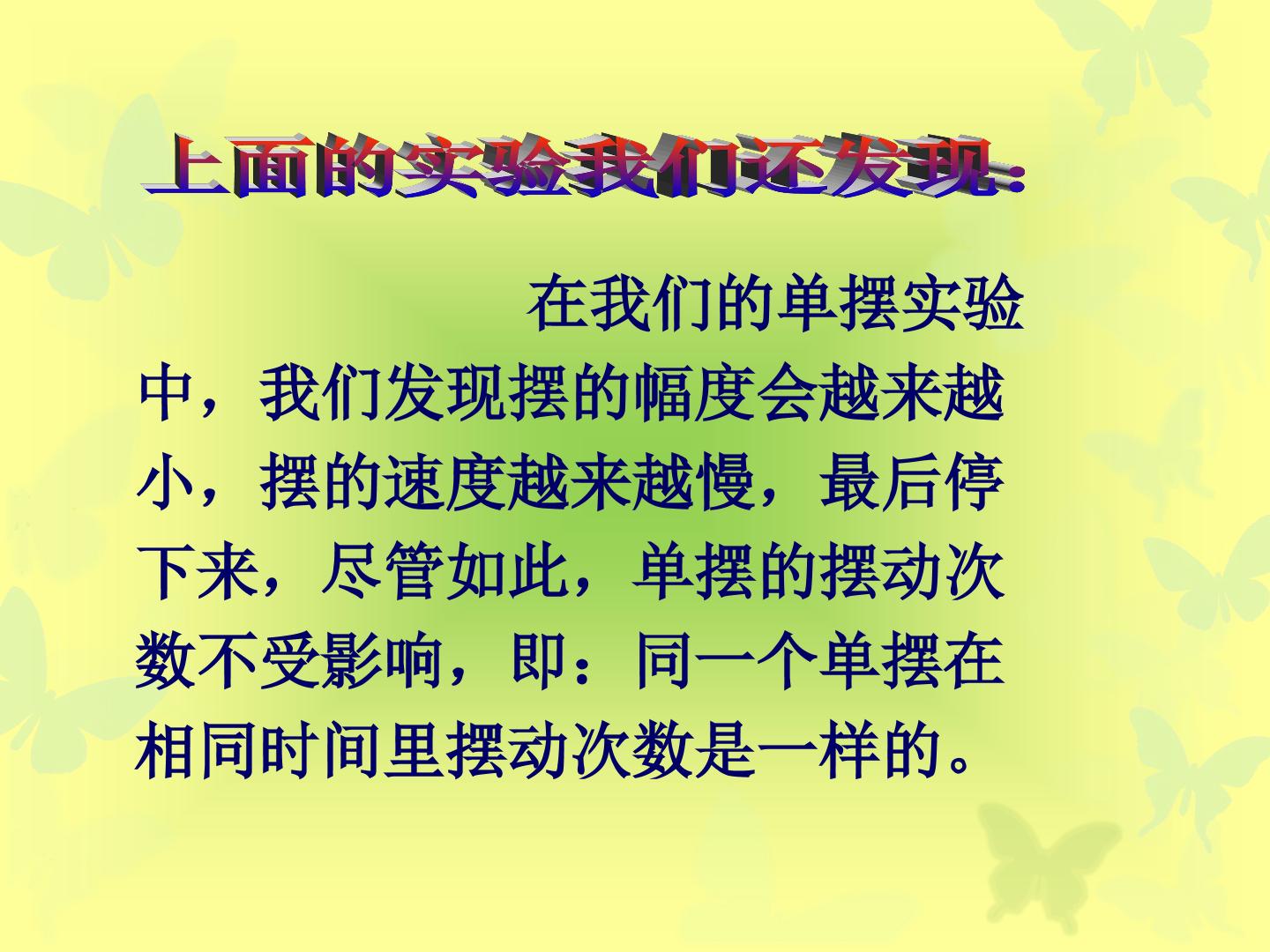 上面的实验我们还发现:

在我们的单摆实验中，我们发现摆的幅度会越来越小，摆的速度越来越慢，最后停下来，尽管如此，单摆的摆动次数不受影响，即：同一个单摆在相同时间里摆动次数是一样的。